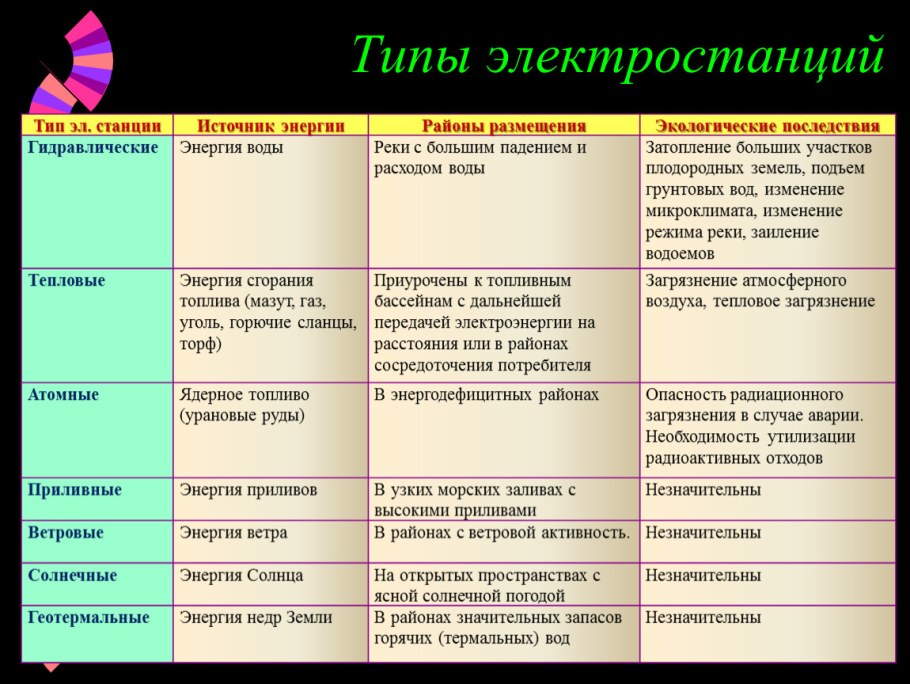 Типы электростанций

| Тип эл. станции | Источник энергии | Районы размещения | Экологические последствия |
|---|---|---|---|
| Гидравлические | Энергия воды | Реки с большим падением и расходом воды | Затопление больших участков плодородных земель, подъем грунтовых вод, изменение микроклимата, изменение режима реки, заиление водоемов |
| Тепловые | Энергия сгорания топлива (мазут, газ, уголь, горючие сланцы, торф) | Приурочены к топливным бассейнам с дальнейшей передачей электроэнергии на расстояния или в районах сосредоточения потребителя | Загрязнение атмосферного воздуха, тепловое загрязнение |
| Атомные | Ядерное топливо (урановые руды) | В энергодефицитных районах | Опасность радиационного загрязнения в случае аварии. Необходимость утилизации радиоактивных отходов |
| Приливные | Энергия приливов | В узких морских заливах с высокими приливами | Незначительны |
| Ветровые | Энергия ветра | В районах с ветровой активность. | Незначительны |
| Солнечные | Энергия Солнца | На открытых пространствах с ясной солнечной погодой | Незначительны |
| Геотермальные | Энергия недр Земли | В районах значительных запасов горячих (термальных) вод | Незначительны |